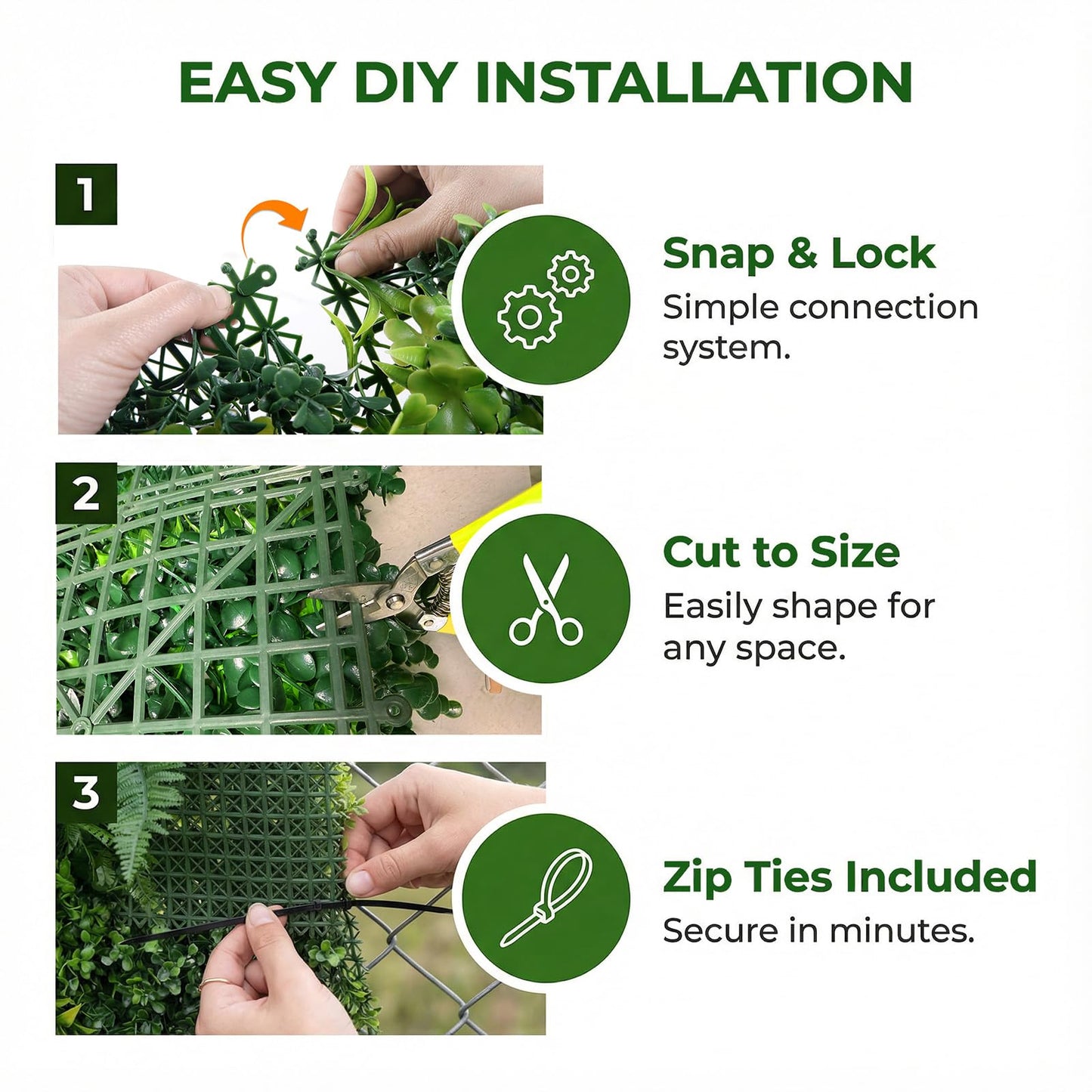 EASY DIY INSTALLATION

1

Snap & Lock
Simple connection system.

2

Cut to Size
Easily shape for any space.

3

Zip Ties Included
Secure in minutes.